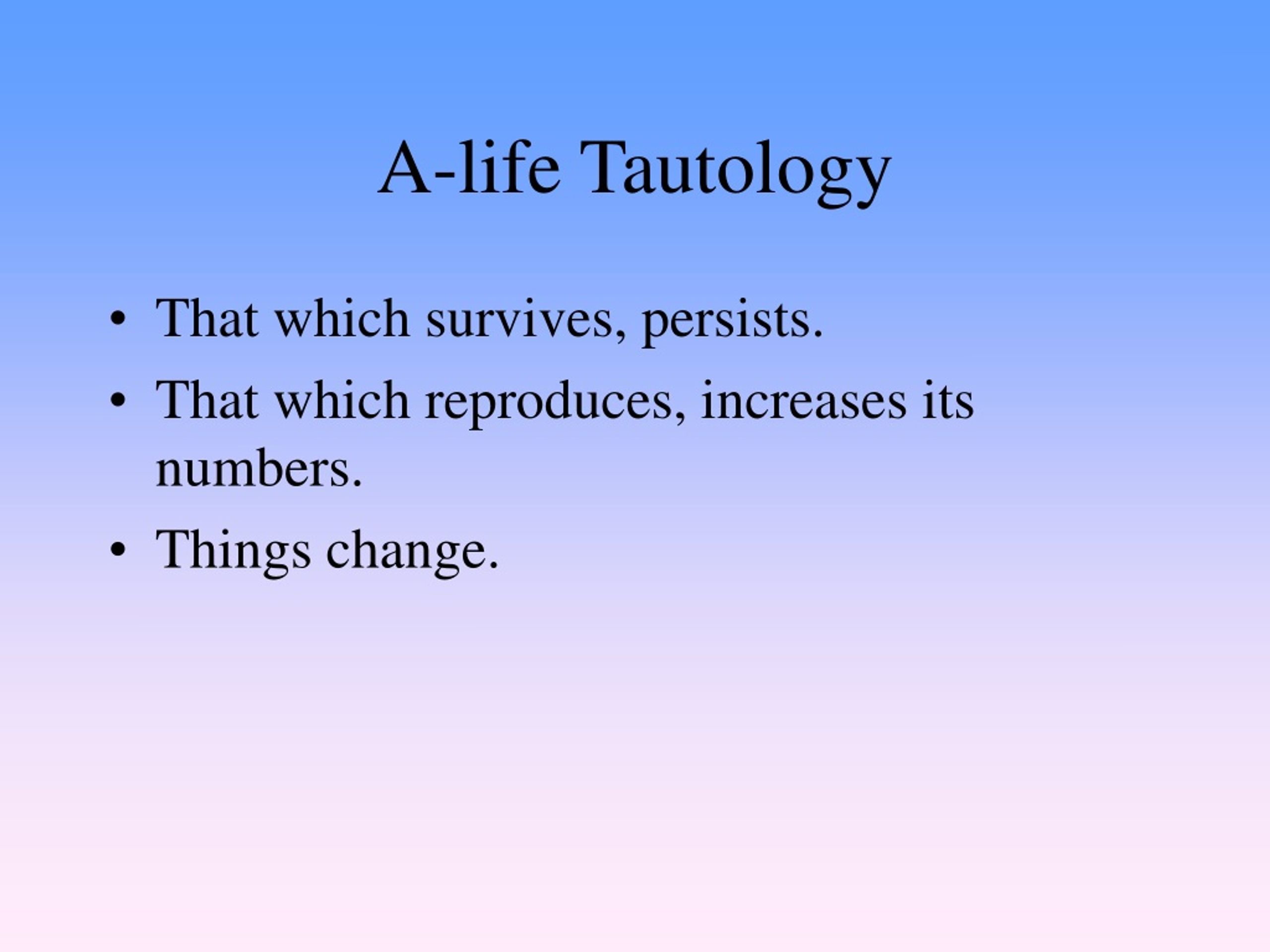 A-life Tautology

• That which survives, persists.
• That which reproduces, increases its numbers.
• Things change.